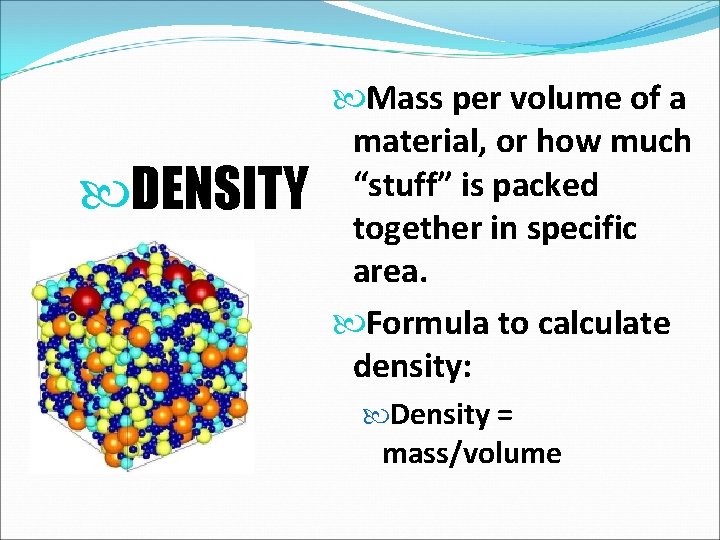 DENSITY

Mass per volume of a material, or how much “stuff” is packed together in specific area.

Formula to calculate density:

Density = mass/volume